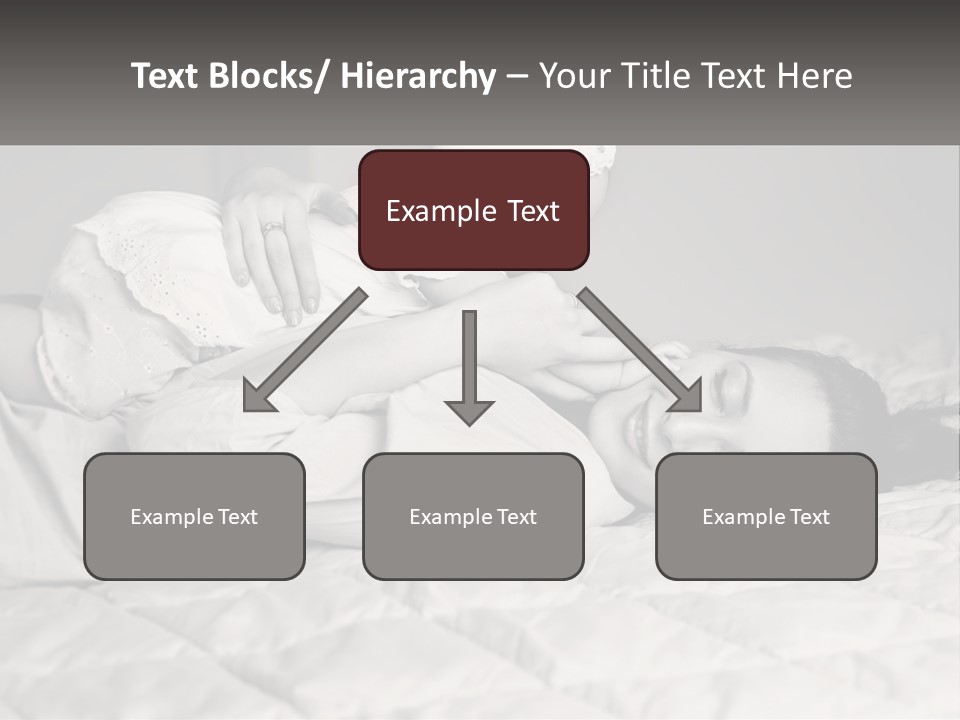 Text Blocks/ Hierarchy – Your Title Text Here

Example Text

Example Text

Example Text

Example Text